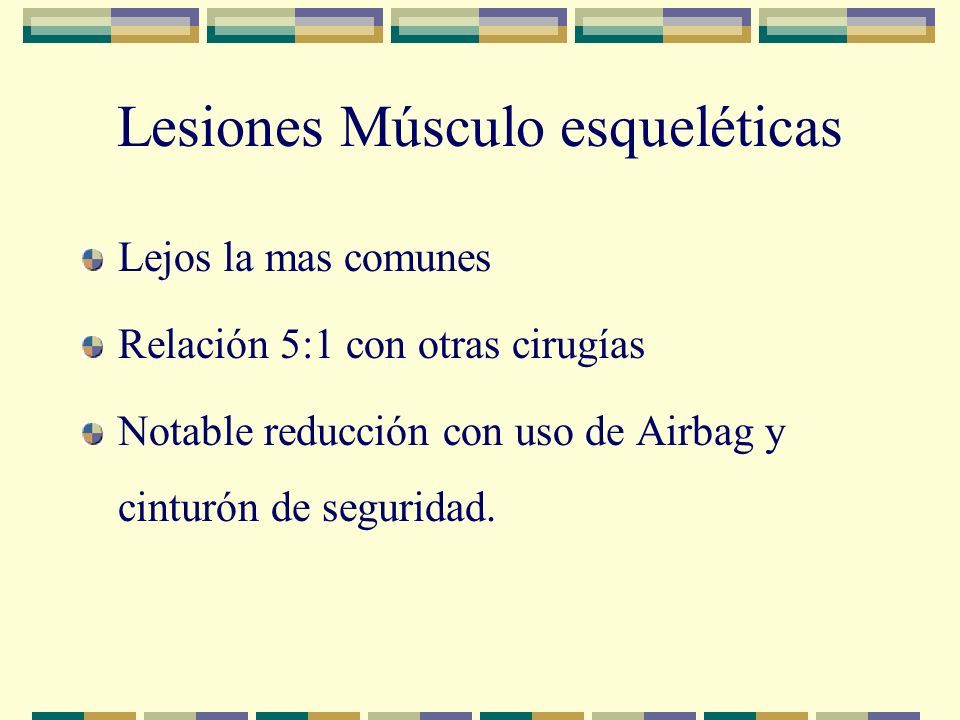 Lesiones Músculo esqueléticas

Lejos la mas comunes

Relación 5:1 con otras cirugías

Notable reducción con uso de Airbag y cinturón de seguridad.